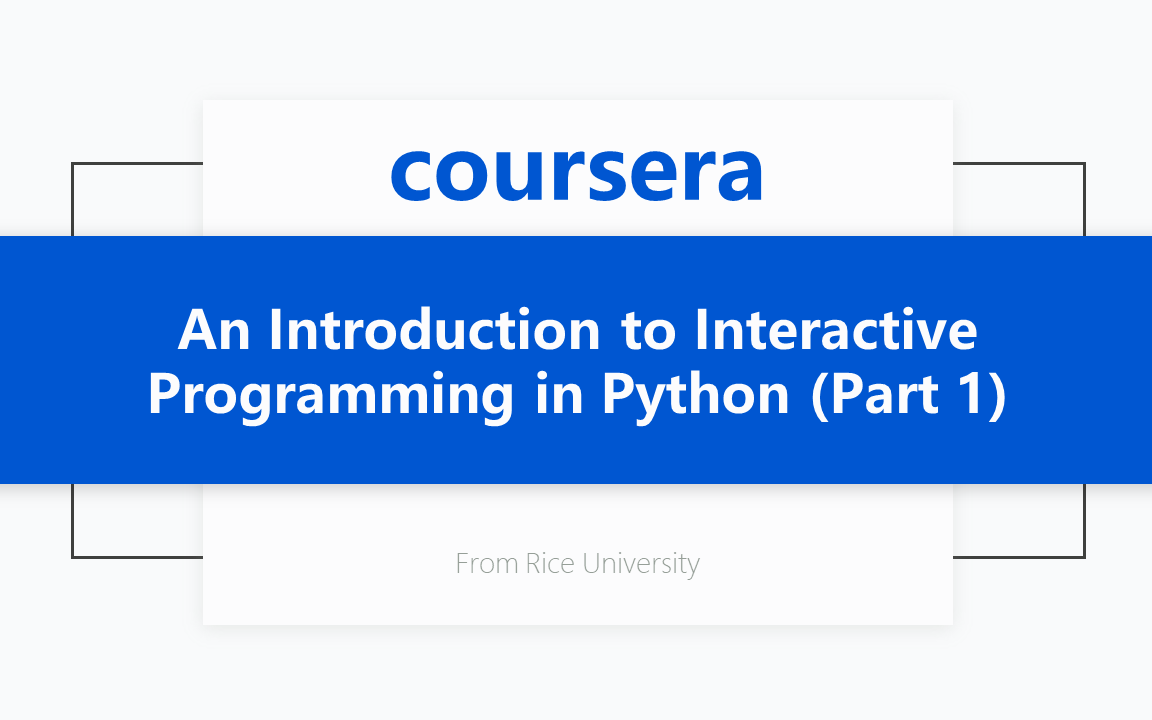 coursera

An Introduction to Interactive Programming in Python (Part 1)

From Rice University